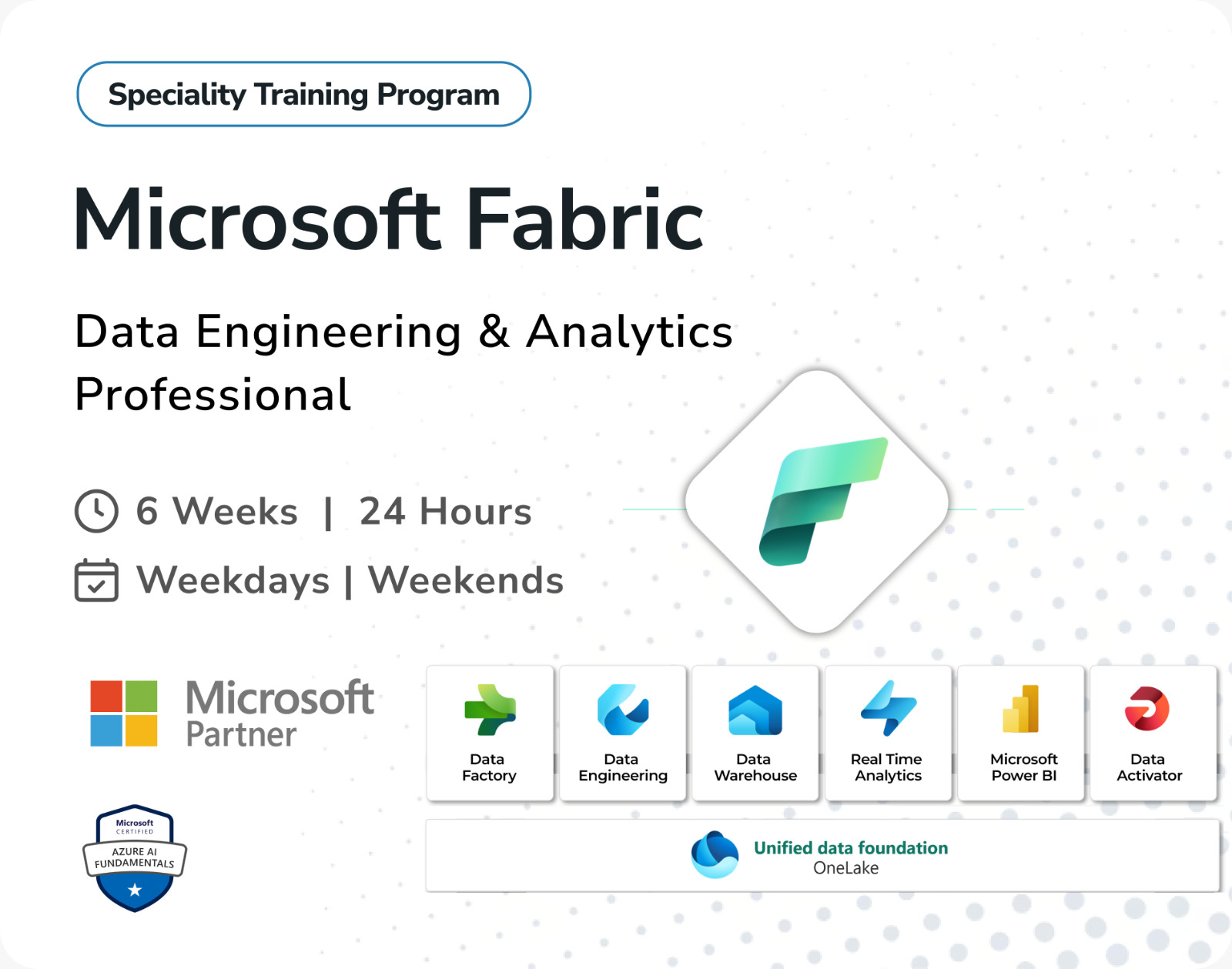 Speciality Training Program

Microsoft Fabric

Data Engineering & Analytics Professional

6 Weeks | 24 Hours

Weekdays | Weekends

Microsoft Partner

Microsoft CERTIFIED AZURE AI FUNDAMENTALS

Data Factory

Data Engineering

Data Warehouse

Real Time Analytics

Microsoft Power BI

Data Activator

Unified data foundation
OneLake